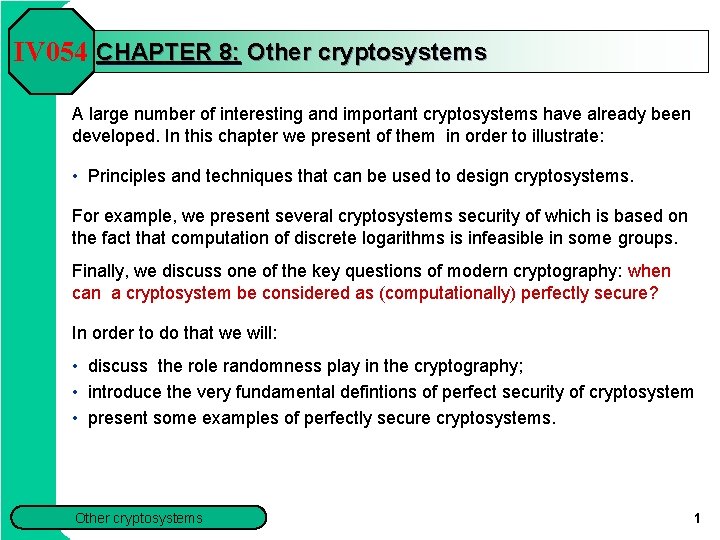 IV054 CHAPTER 8: Other cryptosystems

A large number of interesting and important cryptosystems have already been developed. In this chapter we present of them in order to illustrate:

• Principles and techniques that can be used to design cryptosystems.

For example, we present several cryptosystems security of which is based on the fact that computation of discrete logarithms is infeasible in some groups.

Finally, we discuss one of the key questions of modern cryptography: when can a cryptosystem be considered as (computationally) perfectly secure?

In order to do that we will:

• discuss the role randomness play in the cryptography;
• introduce the very fundamental defintions of perfect security of cryptosystem
• present some examples of perfectly secure cryptosystems.

Other cryptosystems

1